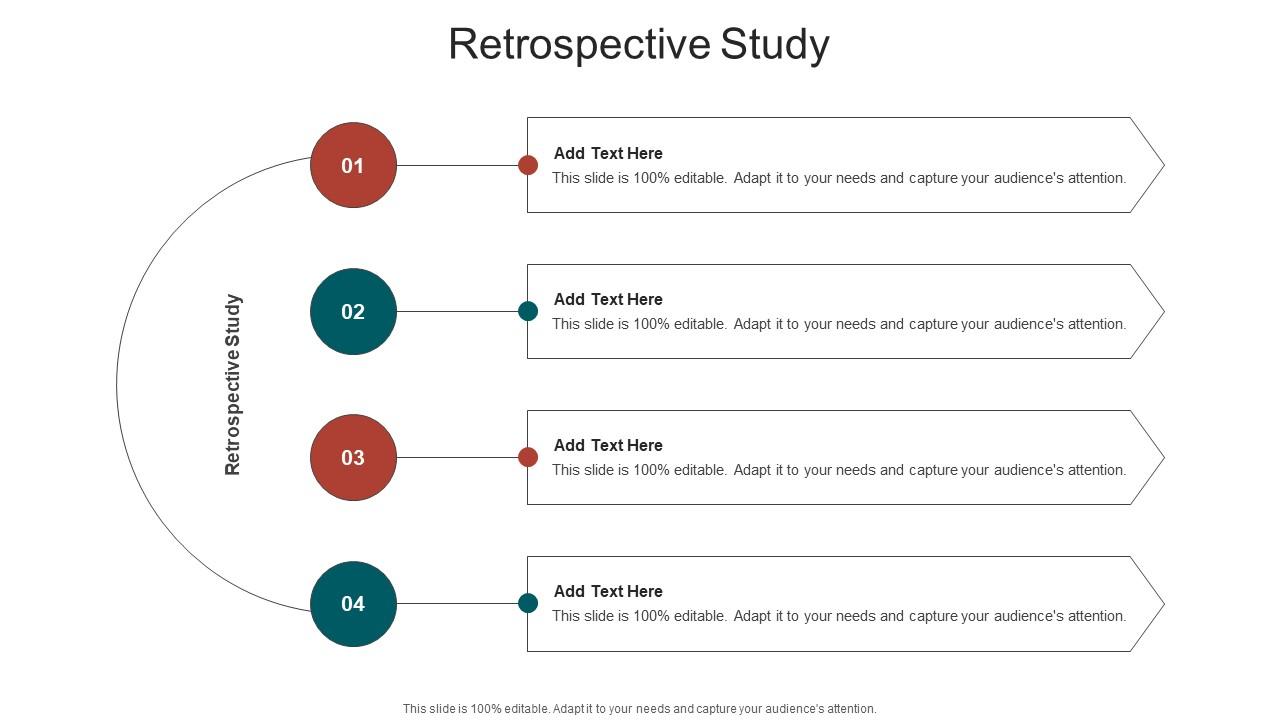 Retrospective Study

Retrospective Study

01

Add Text Here
This slide is 100% editable. Adapt it to your needs and capture your audience's attention.

02

Add Text Here
This slide is 100% editable. Adapt it to your needs and capture your audience's attention.

03

Add Text Here
This slide is 100% editable. Adapt it to your needs and capture your audience's attention.

04

Add Text Here
This slide is 100% editable. Adapt it to your needs and capture your audience's attention.

This slide is 100% editable. Adapt it to your needs and capture your audience's attention.